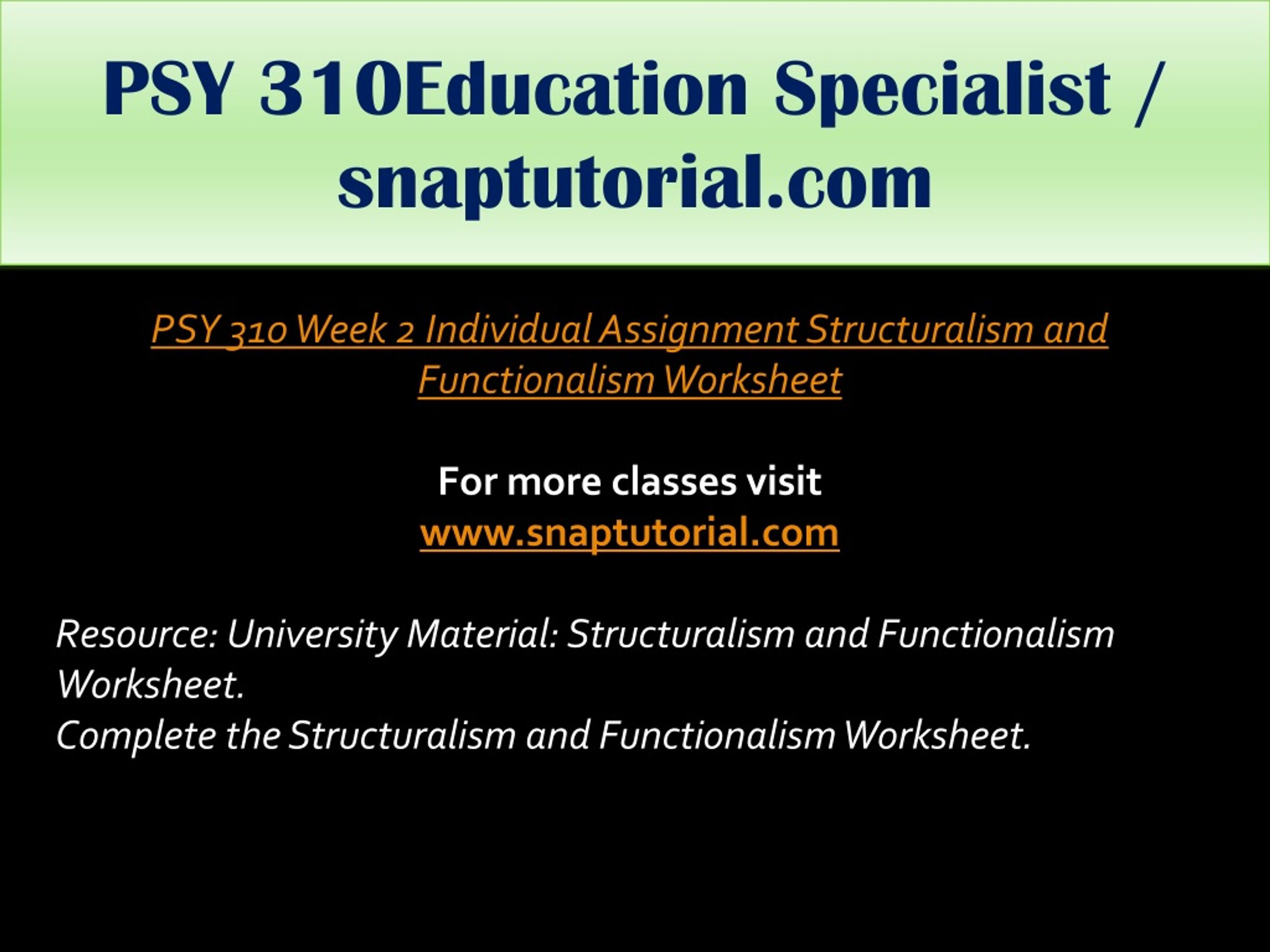 PSY 310Education Specialist / snaptutorial.com

PSY 310 Week 2 Individual Assignment Structuralism and Functionalism Worksheet

For more classes visit
www.snaptutorial.com

Resource: University Material: Structuralism and Functionalism Worksheet.
Complete the Structuralism and Functionalism Worksheet.